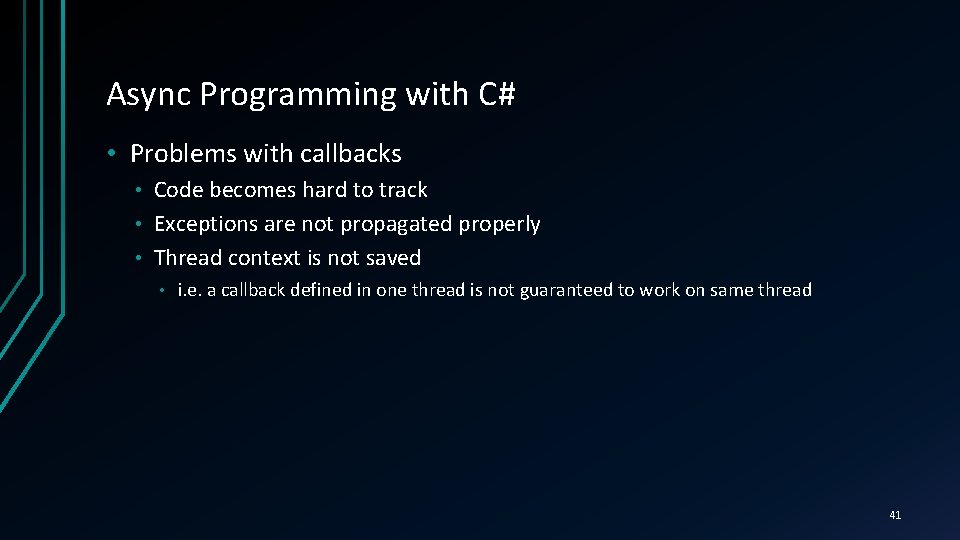 Async Programming with C#

• Problems with callbacks
• Code becomes hard to track
• Exceptions are not propagated properly
• Thread context is not saved
• i.e. a callback defined in one thread is not guaranteed to work on same thread

41